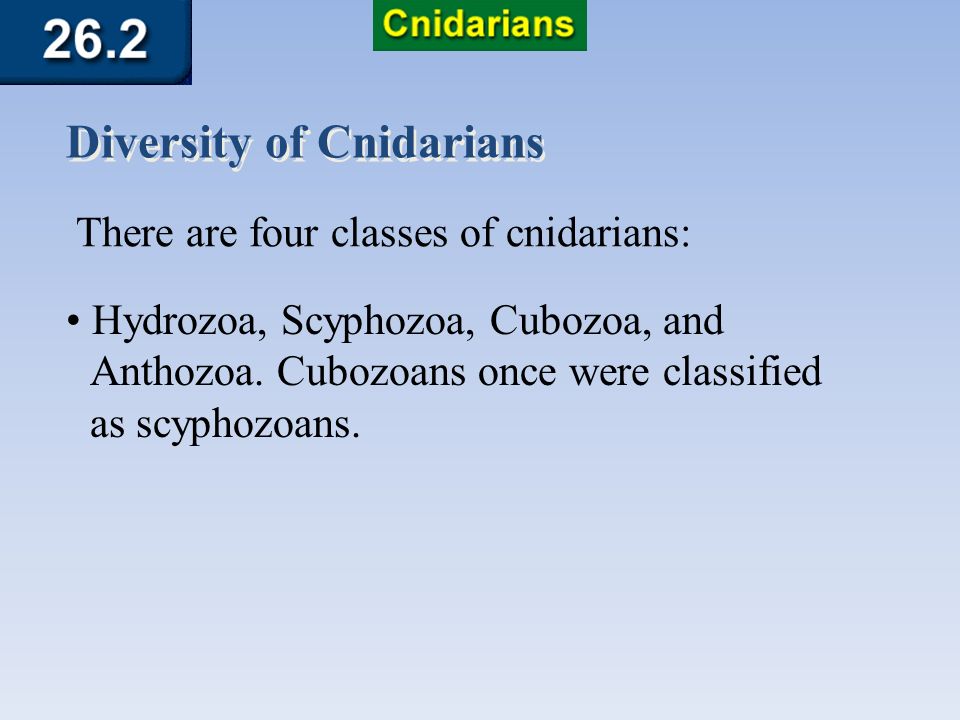 26.2

Cnidarians

Diversity of Cnidarians

There are four classes of cnidarians:

• Hydrozoa, Scyphozoa, Cubozoa, and Anthozoa. Cubozoans once were classified as scyphozoans.